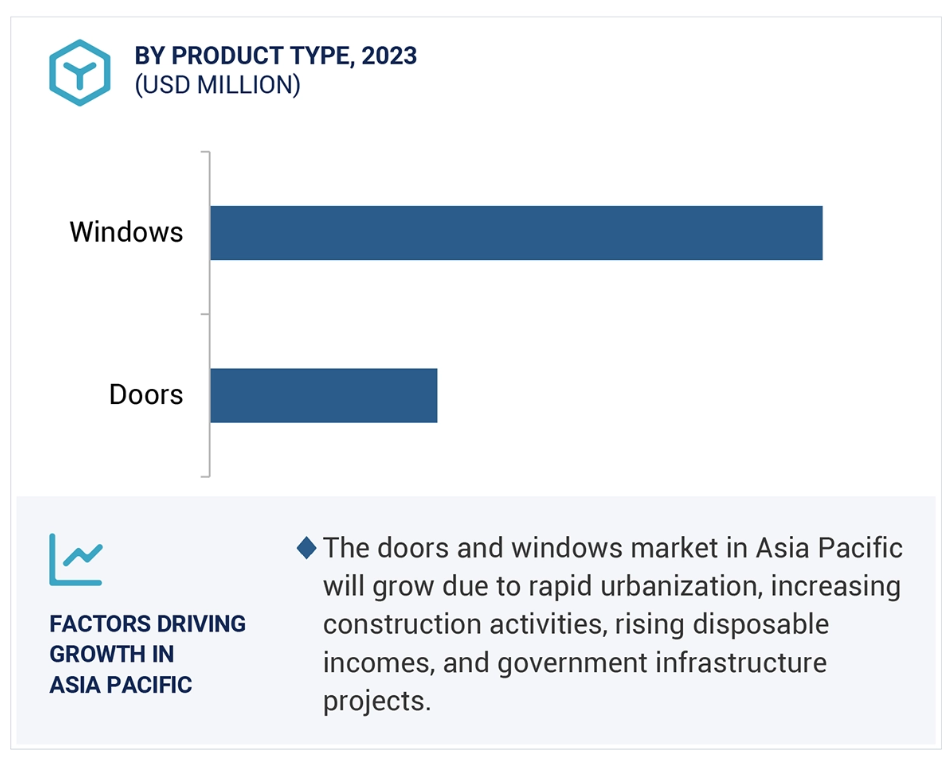 BY PRODUCT TYPE, 2023
(USD MILLION)

Windows

Doors

FACTORS DRIVING GROWTH IN ASIA PACIFIC

The doors and windows market in Asia Pacific will grow due to rapid urbanization, increasing construction activities, rising disposable incomes, and government infrastructure projects.